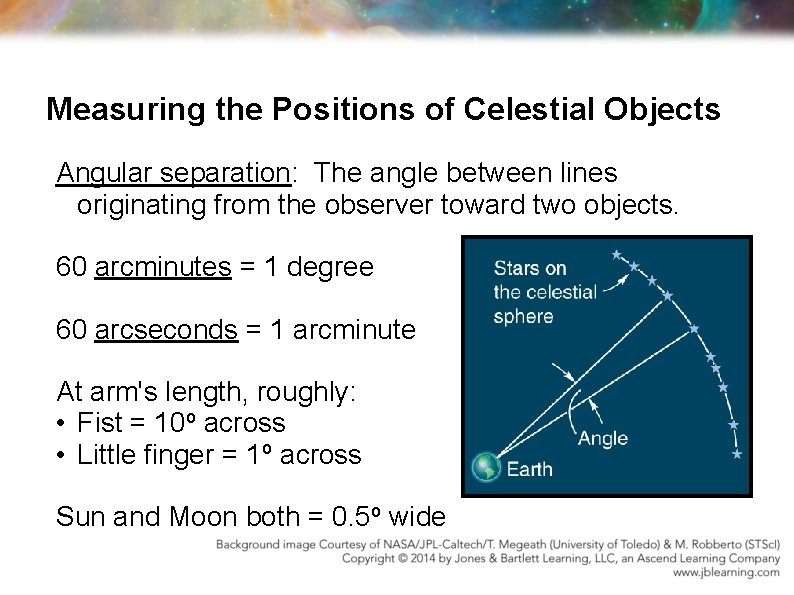 Measuring the Positions of Celestial Objects

Angular separation: The angle between lines originating from the observer toward two objects.

60 arcminutes = 1 degree

60 arcseconds = 1 arcminute

At arm's length, roughly:
• Fist = 10º across
• Little finger = 1º across

Sun and Moon both = 0.5º wide

Stars on the celestial sphere

Angle

Earth

Background image Courtesy of NASA/JPL-Caltech/T. Megeath (University of Toledo) & M. Robberto (STScI)
Copyright © 2014 by Jones & Bartlett Learning, LLC, an Ascend Learning Company
www.jblearning.com